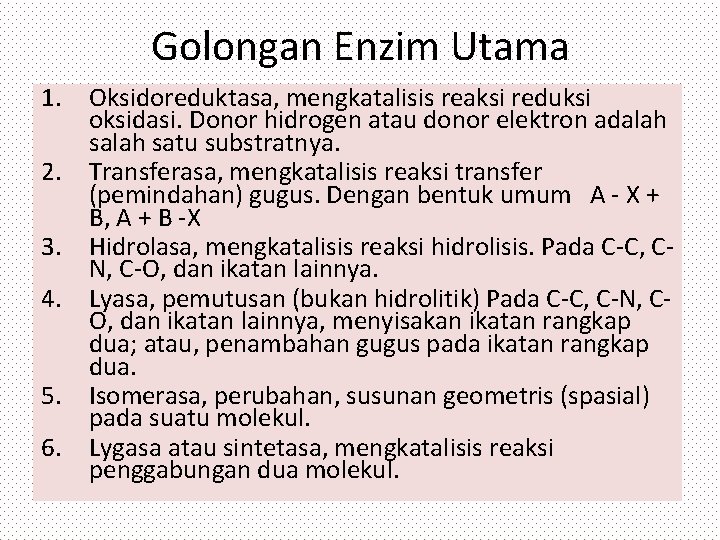 Golongan Enzim Utama

1. Oksidoreduktasa, mengkatalisis reaksi reduksi oksidasi. Donor hidrogen atau donor elektron adalah salah satu substratnya.
2. Transferasa, mengkatalisis reaksi transfer (pemindahan) gugus. Dengan bentuk umum A - X + B, A + B -X
3. Hidrolasa, mengkatalisis reaksi hidrolisis. Pada C-C, C-N, C-O, dan ikatan lainnya.
4. Lyasa, pemutusan (bukan hidrolitik) Pada C-C, C-N, C-O, dan ikatan lainnya, menyisakan ikatan rangkap dua; atau, penambahan gugus pada ikatan rangkap dua.
5. Isomerasa, perubahan, susunan geometris (spasial) pada suatu molekul.
6. Lygasa atau sintetasa, mengkatalisis reaksi penggabungan dua molekul.